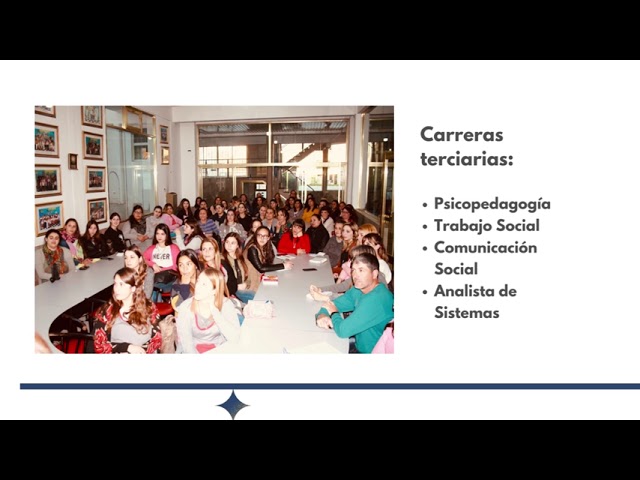 Carreras terciarias:

• Psicopedagogía
• Trabajo Social
• Comunicación Social
• Analista de Sistemas